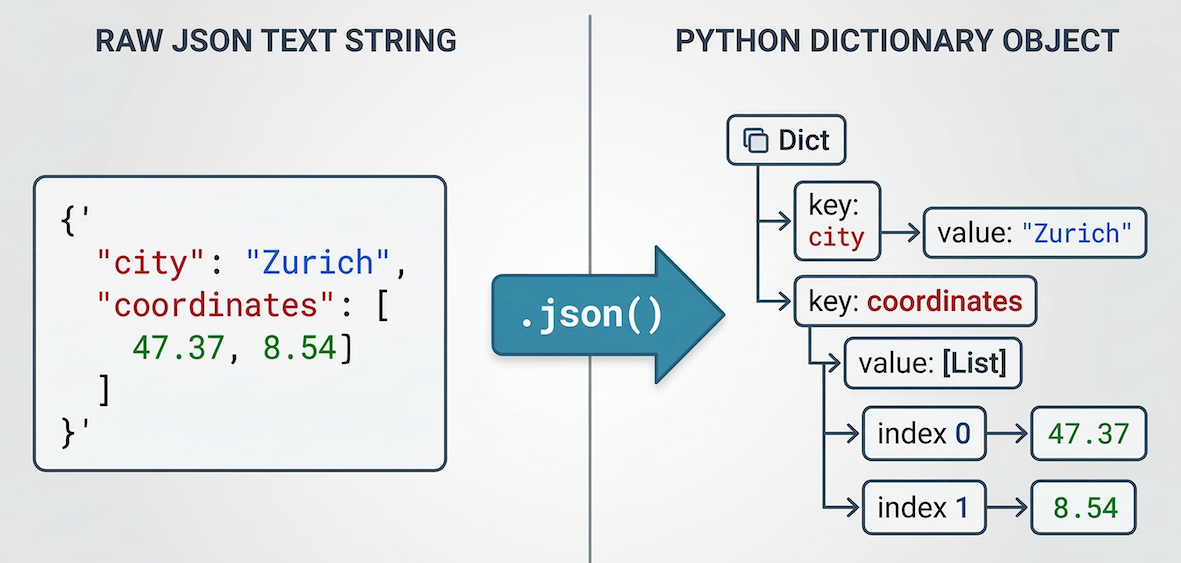 RAW JSON TEXT STRING

{'
"city": "Zurich",
"coordinates": [
47.37, 8.54]
]
}'

.json()

PYTHON DICTIONARY OBJECT

Dict

key: city

value: "Zurich"

key: coordinates

value: [List]

index 0

47.37

index 1

8.54